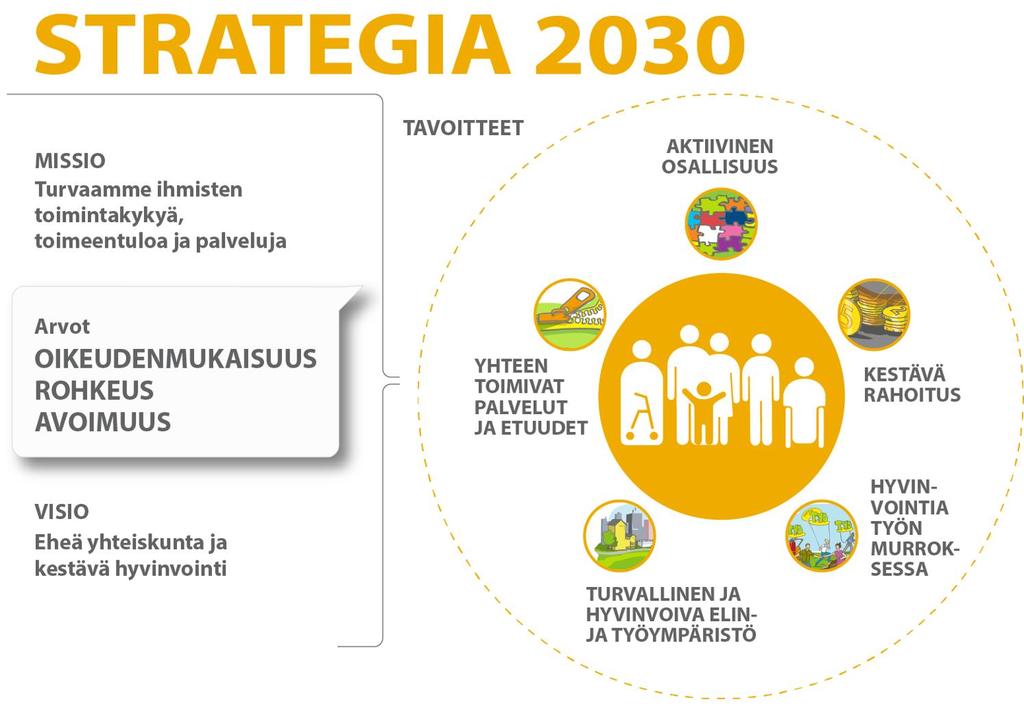 STRATEGIA 2030

MISSIO
Turvaamme ihmisten toimintakykyä, toimeentuloa ja palveluja

Arvot
OIKEUDENMUKAISUUS
ROHKEUS
AVOIMUUS

VISIO
Eheä yhteiskunta ja kestävä hyvinvointi

TAVOITTEET

AKTIIVINEN OSALLISUUS

KESTÄVÄ RAHOITUS

HYVINVOINTIA TYÖN MURROKSESSA

TURVALLINEN JA HYVINVOIVA ELIN- JA TYÖYMPÄRISTÖ

YHTEEN TOIMIVAT PALVELUT JA ETUUDET